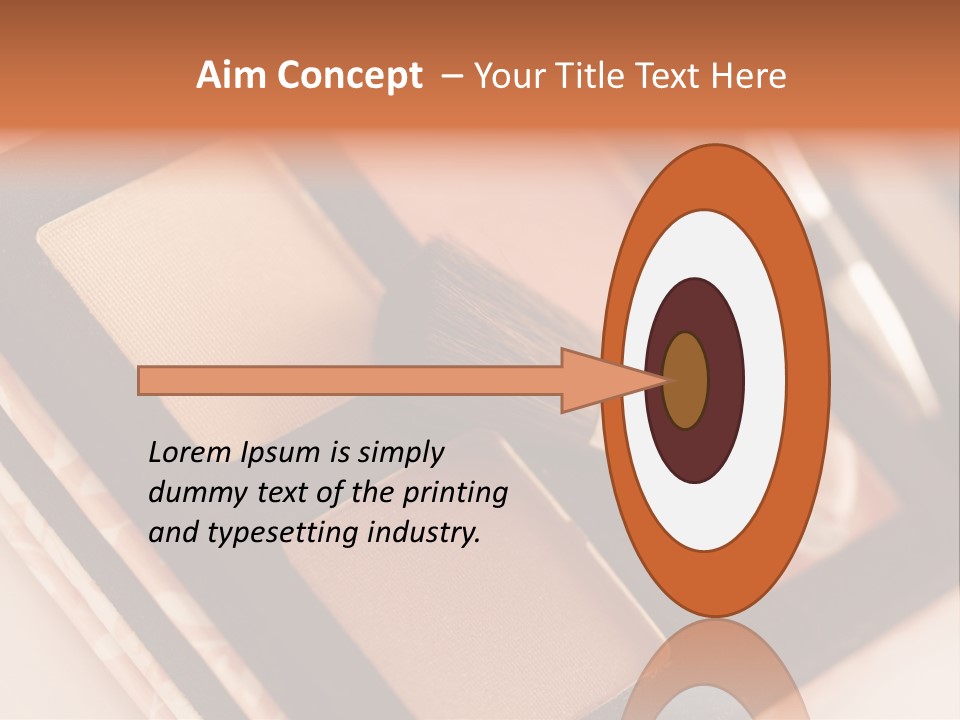 Aim Concept – Your Title Text Here

Lorem Ipsum is simply dummy text of the printing and typesetting industry.